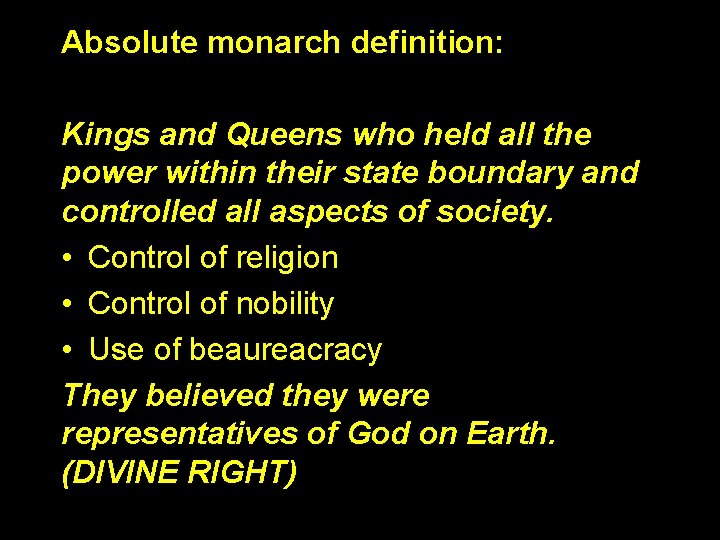 Absolute monarch definition:

Kings and Queens who held all the power within their state boundary and controlled all aspects of society.

• Control of religion
• Control of nobility
• Use of beaureacracy

They believed they were representatives of God on Earth. (DIVINE RIGHT)